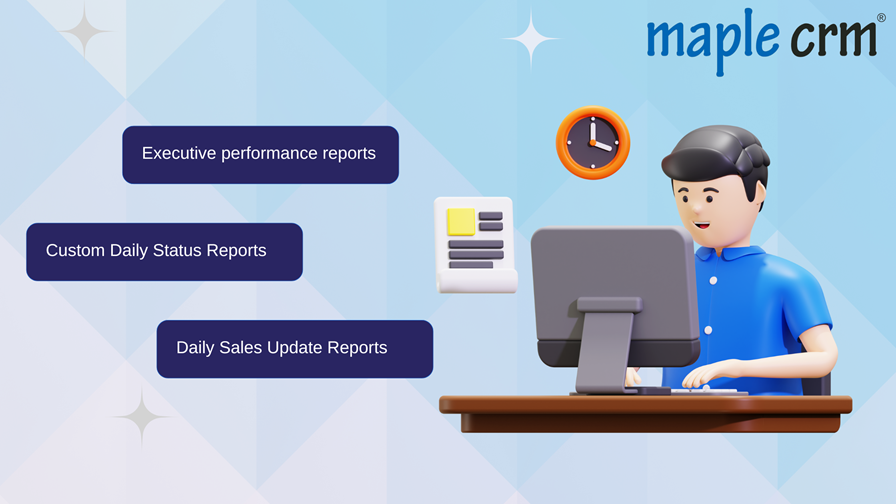 maple crm®

Executive performance reports

Custom Daily Status Reports

Daily Sales Update Reports